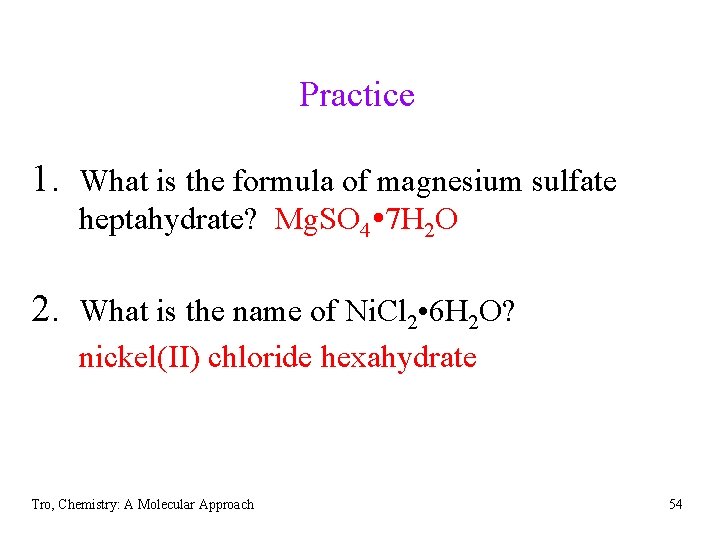 Practice

1. What is the formula of magnesium sulfate heptahydrate? $MgSO_4 \bullet 7H_2O$

2. What is the name of $NiCl_2 \bullet 6H_2O$?
nickel(II) chloride hexahydrate

Tro, Chemistry: A Molecular Approach

54